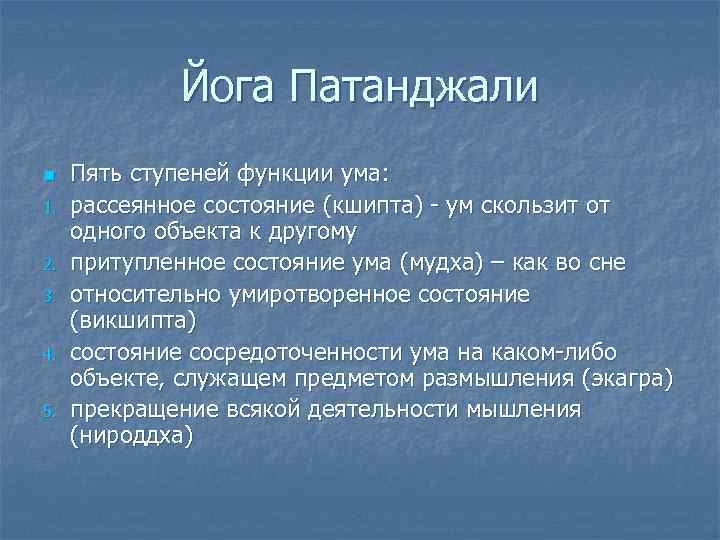 Йога Патанджали

Пять ступеней функции ума:

1. рассеянное состояние (кшипта) - ум скользит от одного объекта к другому
2. притупленное состояние ума (мудха) – как во сне
3. относительно умиротворенное состояние (викшипта)
4. состояние сосредоточенности ума на каком-либо объекте, служащем предметом размышления (экагра)
5. прекращение всякой деятельности мышления (нироддха)